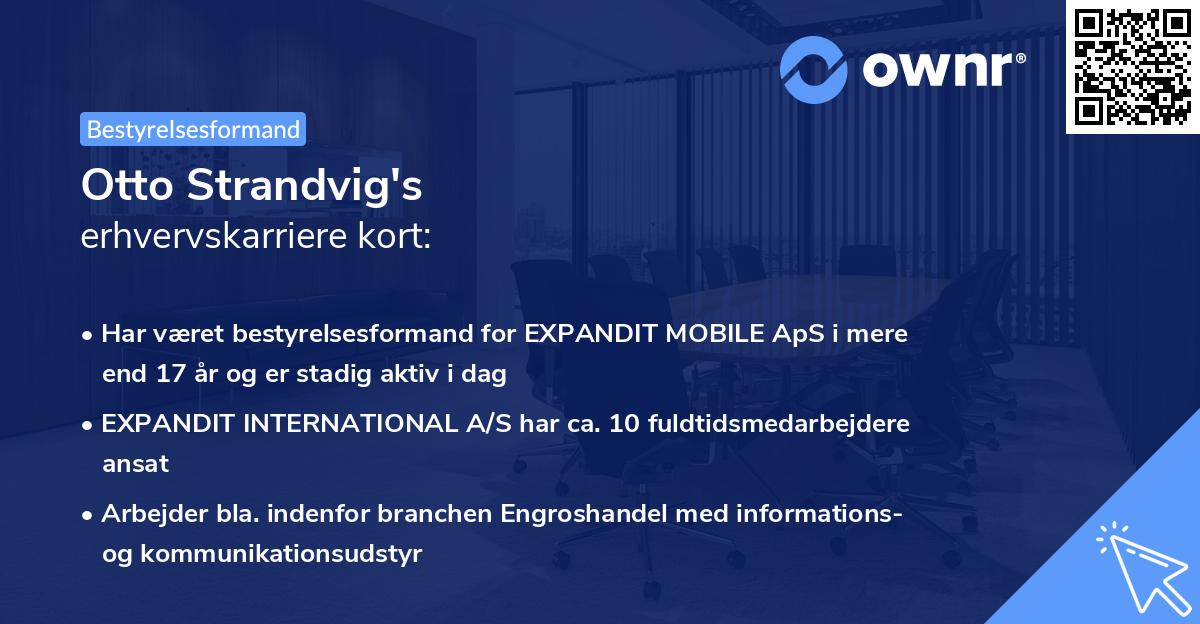 ownr®

Bestyrelsesformand

Otto Strandvig's
erhvervskarriere kort:

• Har været bestyrelsesformand for EXPANDIT MOBILE ApS i mere end 17 år og er stadig aktiv i dag
• EXPANDIT INTERNATIONAL A/S har ca. 10 fuldtidsmedarbejdere ansat
• Arbejder bla. indenfor branchen Engroshandel med informations- og kommunikationsudstyr